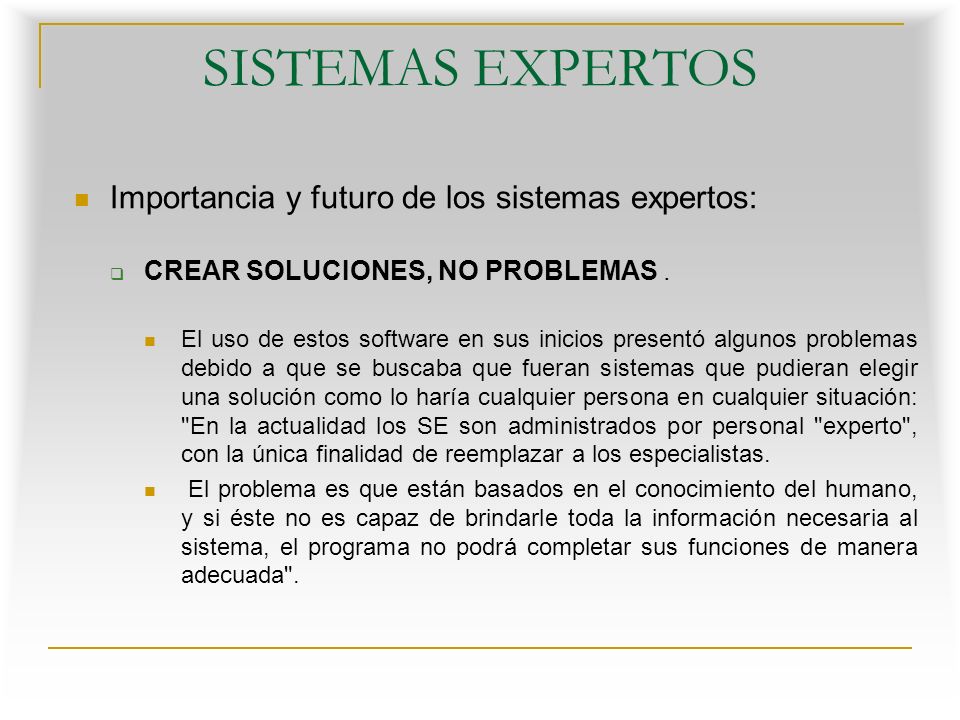 SISTEMAS EXPERTOS

Importancia y futuro de los sistemas expertos:

CREAR SOLUCIONES, NO PROBLEMAS .

El uso de estos software en sus inicios presentó algunos problemas debido a que se buscaba que fueran sistemas que pudieran elegir una solución como lo haría cualquier persona en cualquier situación: "En la actualidad los SE son administrados por personal "experto", con la única finalidad de reemplazar a los especialistas.

El problema es que están basados en el conocimiento del humano, y si éste no es capaz de brindarle toda la información necesaria al sistema, el programa no podrá completar sus funciones de manera adecuada".